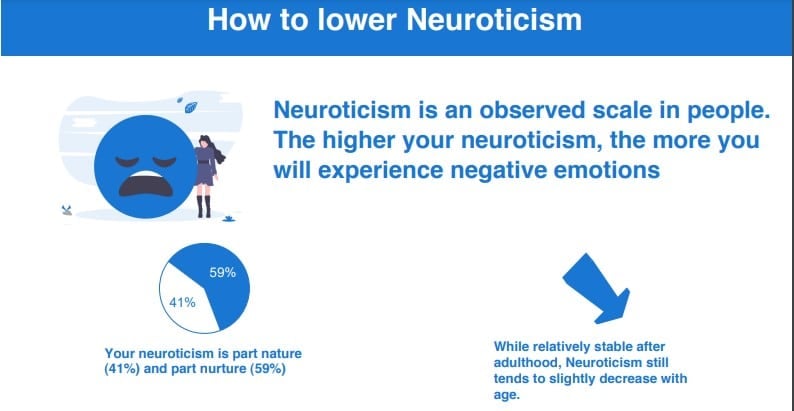 How to lower Neuroticism

Neuroticism is an observed scale in people. The higher your neuroticism, the more you will experience negative emotions

59%

41%

Your neuroticism is part nature (41%) and part nurture (59%)

While relatively stable after adulthood, Neuroticism still tends to slightly decrease with age.